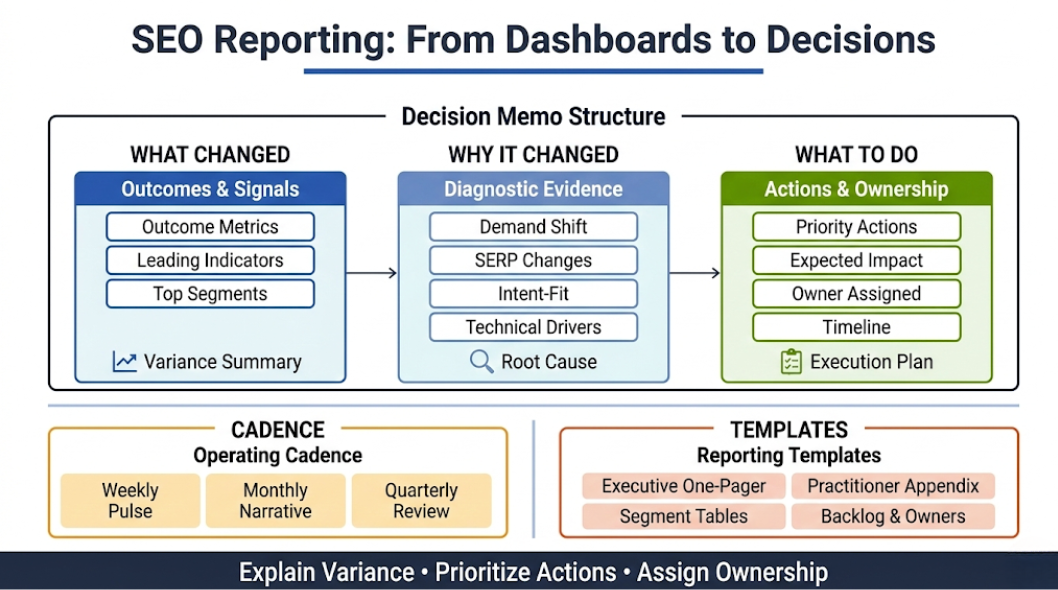 SEO Reporting: From Dashboards to Decisions

Decision Memo Structure

WHAT CHANGED

Outcomes & Signals

Outcome Metrics

Leading Indicators

Top Segments

Variance Summary

WHY IT CHANGED

Diagnostic Evidence

Demand Shift

SERP Changes

Intent-Fit

Technical Drivers

Root Cause

WHAT TO DO

Actions & Ownership

Priority Actions

Expected Impact

Owner Assigned

Timeline

Execution Plan

CADENCE

Operating Cadence

Weekly Pulse

Monthly Narrative

Quarterly Review

TEMPLATES

Reporting Templates

Executive One-Pager

Practitioner Appendix

Segment Tables

Backlog & Owners

Explain Variance • Prioritize Actions • Assign Ownership